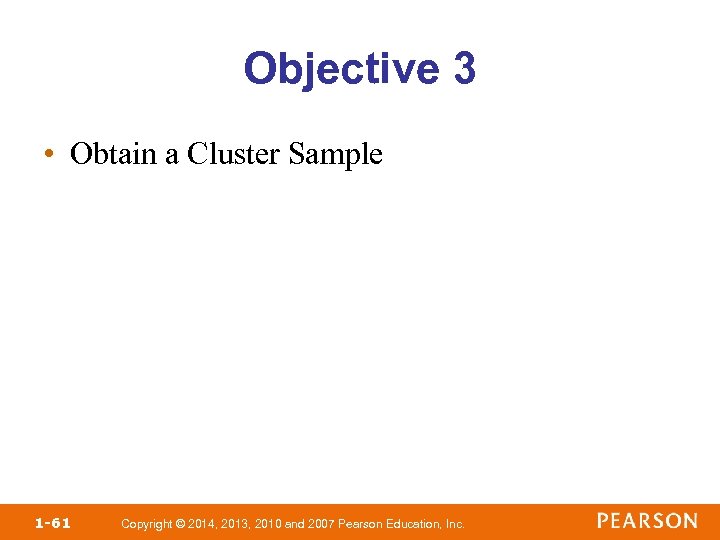 Objective 3

• Obtain a Cluster Sample

1-61 Copyright © 2014, 2013, 2010 and 2007 Pearson Education, Inc. PEARSON